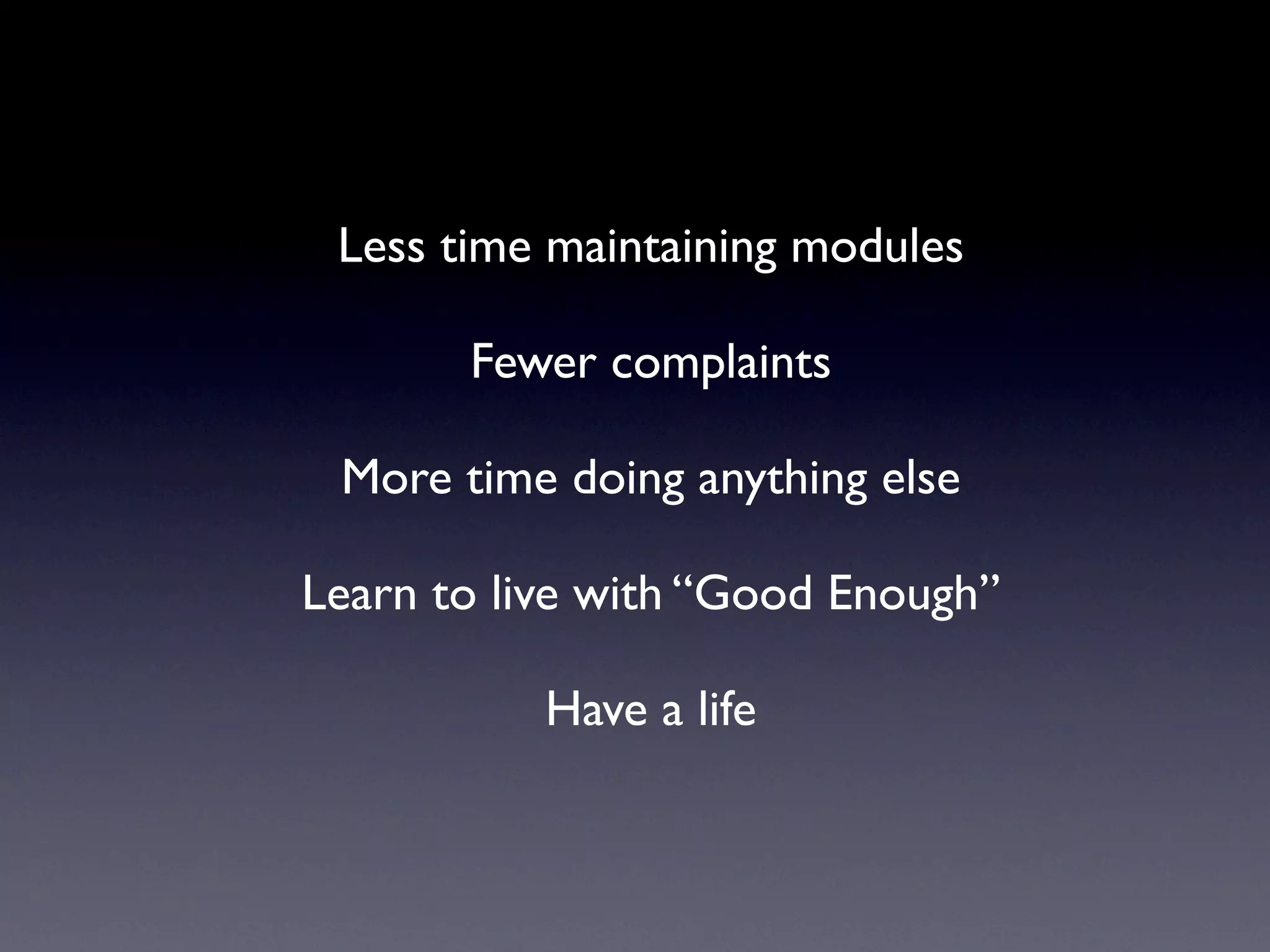 Less time maintaining modules

Fewer complaints

More time doing anything else

Learn to live with “Good Enough”

Have a life